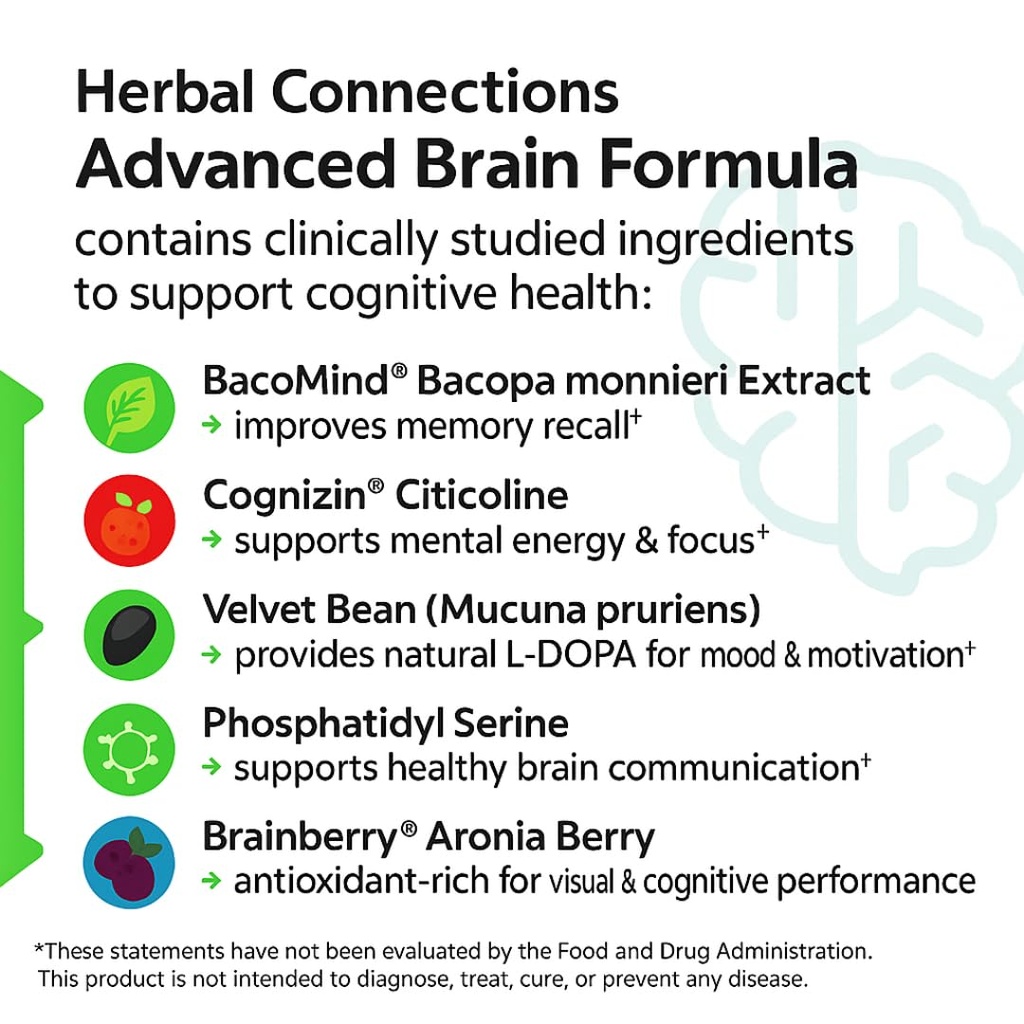 Herbal Connections
Advanced Brain Formula

contains clinically studied ingredients to support cognitive health:

BacoMind® Bacopa monnieri Extract
→ improves memory recall⁺

Cognizin® Citicoline
→ supports mental energy & focus⁺

Velvet Bean (Mucuna pruriens)
→ provides natural L-DOPA for mood & motivation⁺

Phosphatidyl Serine
→ supports healthy brain communication⁺

Brainberry® Aronia Berry
→ antioxidant-rich for visual & cognitive performance

*These statements have not been evaluated by the Food and Drug Administration. This product is not intended to diagnose, treat, cure, or prevent any disease.